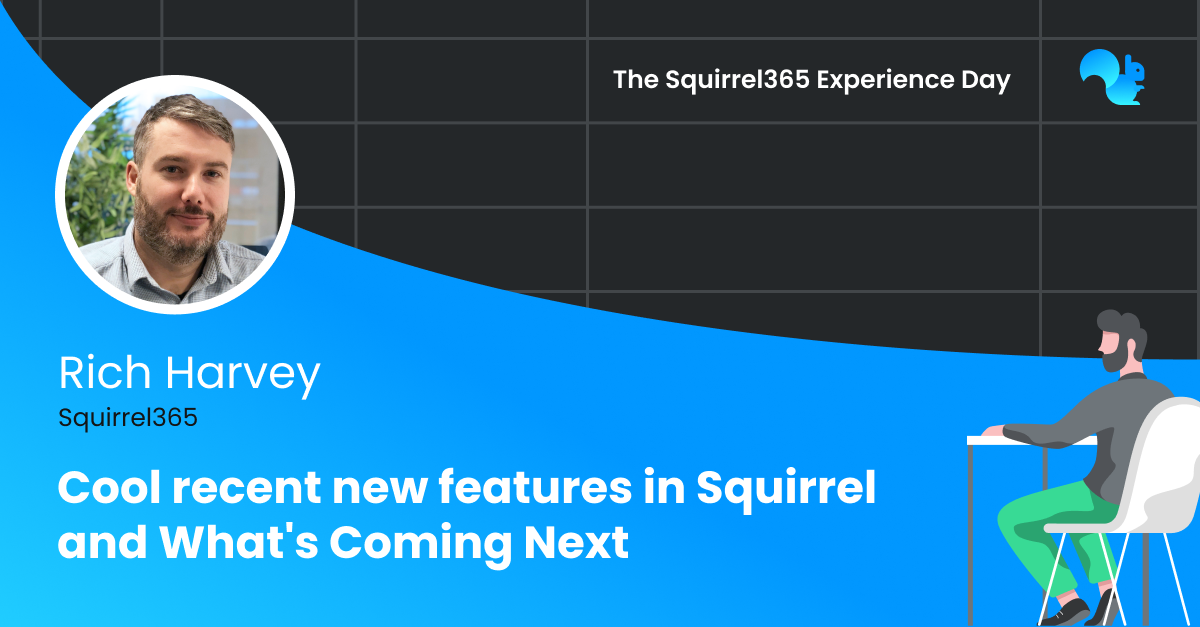 The Squirrel365 Experience Day

Rich Harvey

Squirrel365

Cool recent new features in Squirrel and What's Coming Next